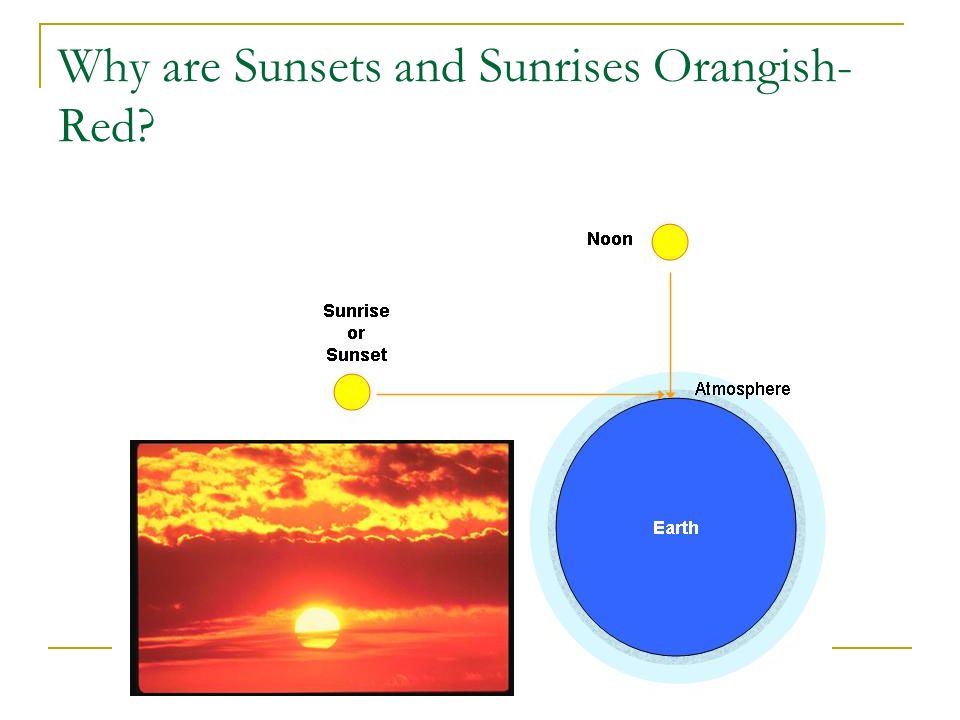 Why are Sunsets and Sunrises Orangish-Red?

Noon

Sunrise
or
Sunset

Atmosphere

Earth